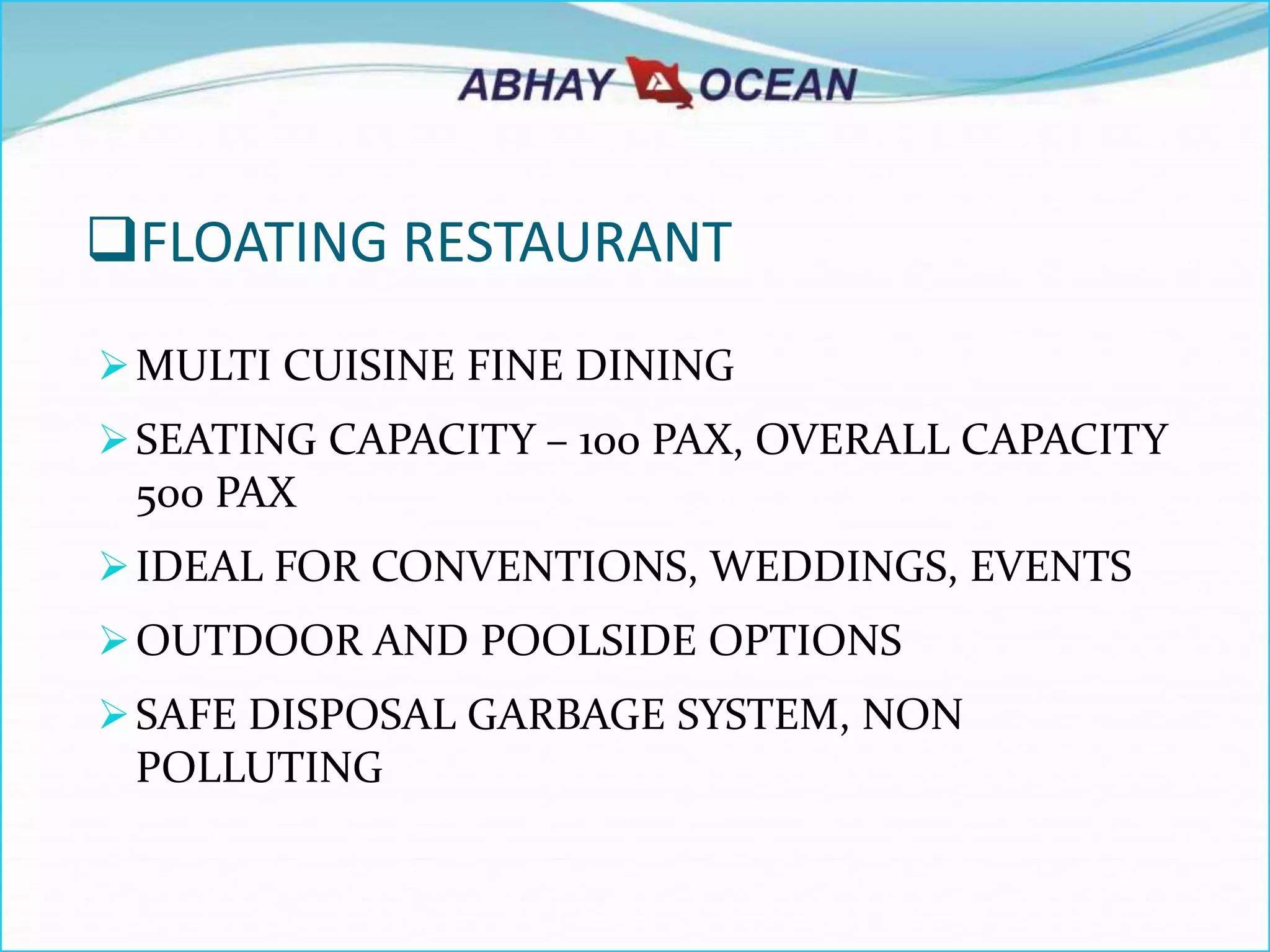 ABHAY OCEAN

❑FLOATING RESTAURANT

➢ MULTI CUISINE FINE DINING

➢ SEATING CAPACITY – 100 PAX, OVERALL CAPACITY 500 PAX

➢ IDEAL FOR CONVENTIONS, WEDDINGS, EVENTS

➢ OUTDOOR AND POOLSIDE OPTIONS

➢ SAFE DISPOSAL GARBAGE SYSTEM, NON POLLUTING